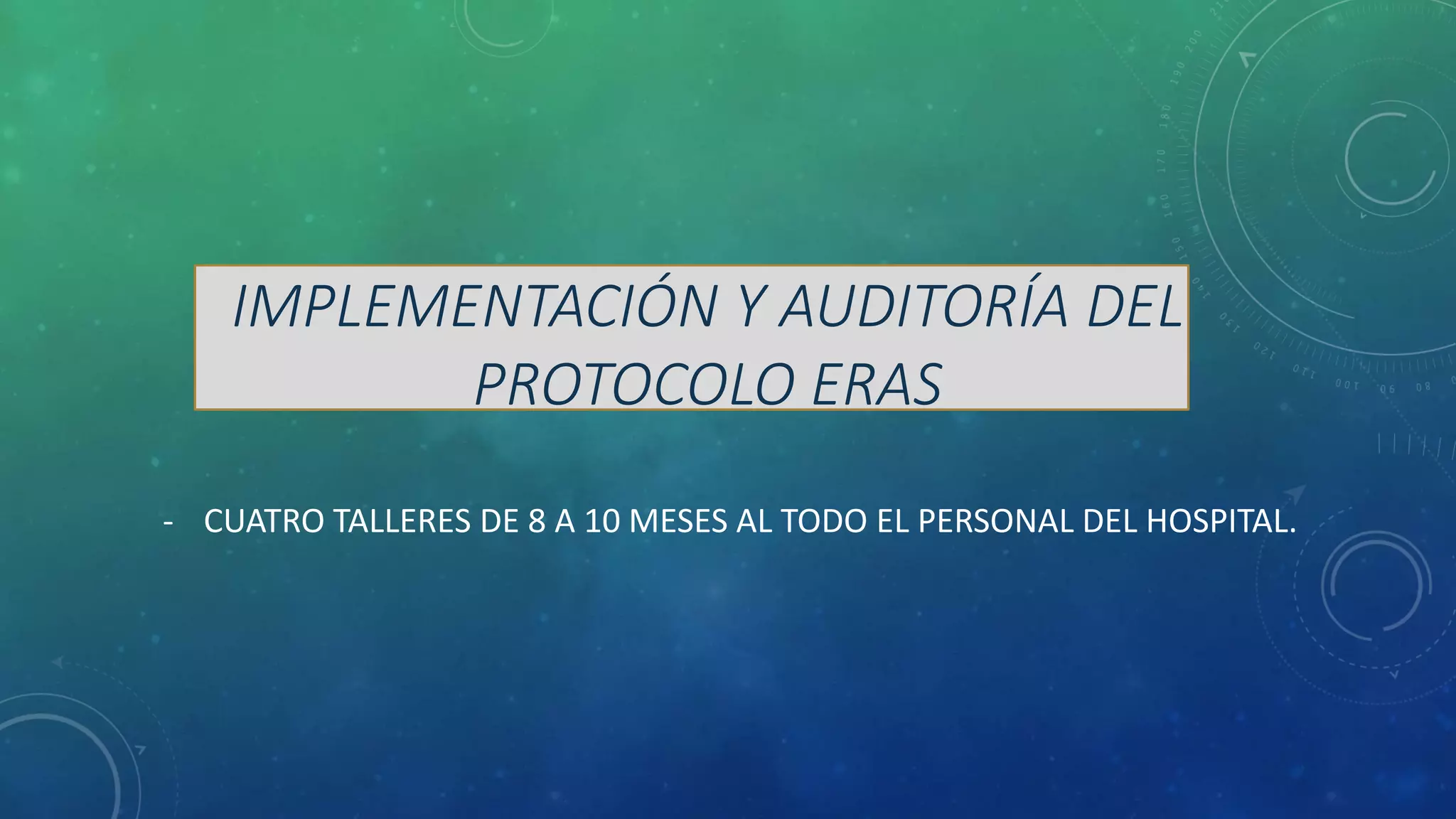 IMPLEMENTACIÓN Y AUDITORÍA DEL PROTOCOLO ERAS

- CUATRO TALLERES DE 8 A 10 MESES AL TODO EL PERSONAL DEL HOSPITAL.